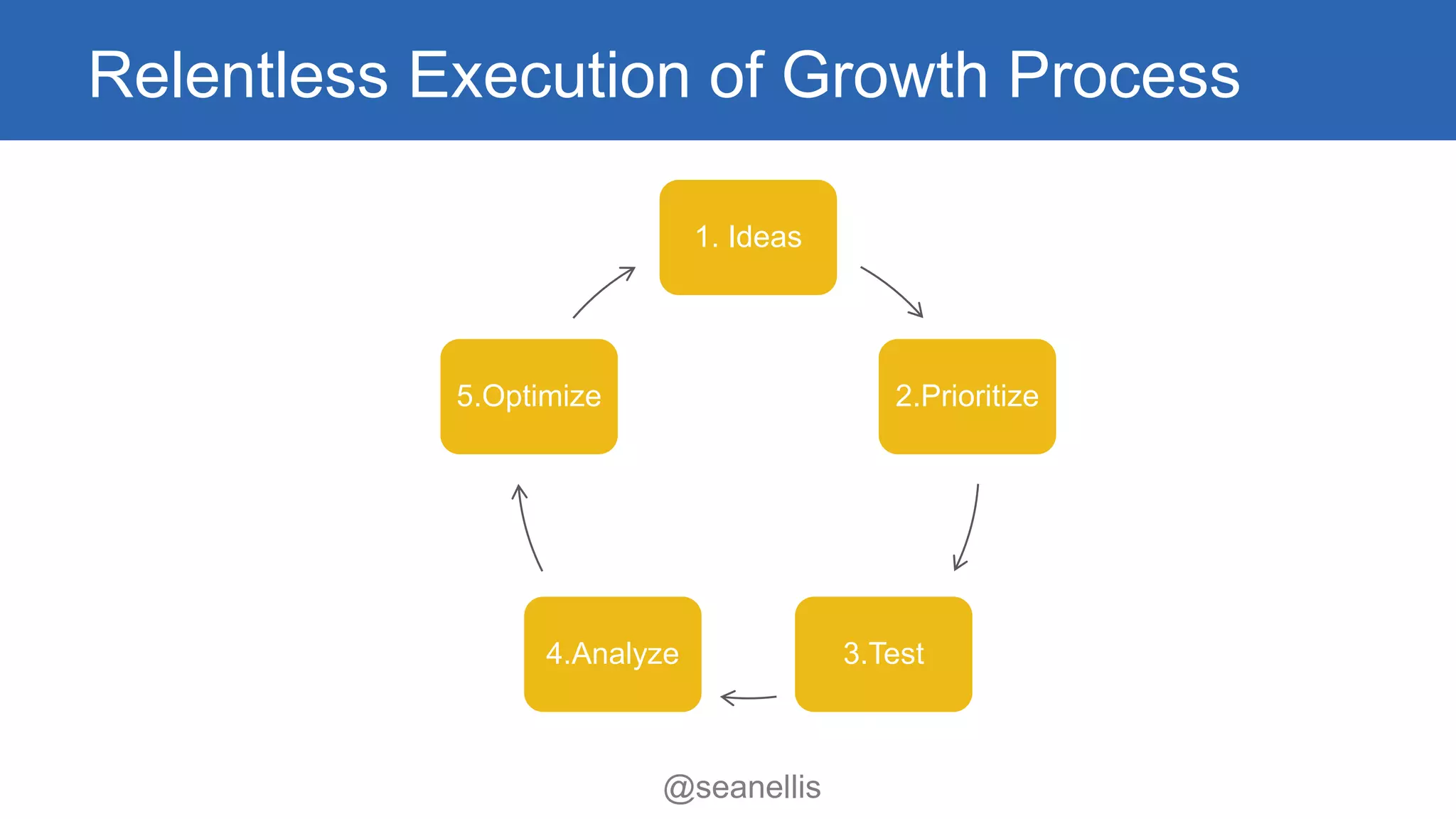 Relentless Execution of Growth Process

1. Ideas

2.Prioritize

3.Test

4.Analyze

5.Optimize

@seanellis